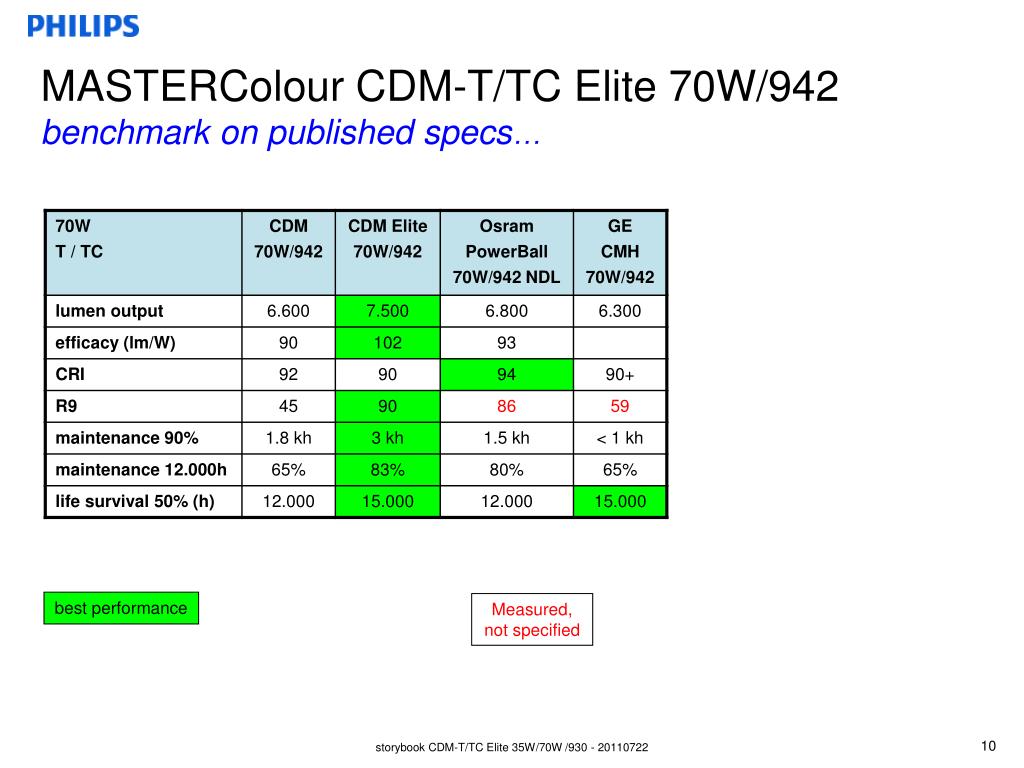 PHILIPS

MASTERColour CDM-T/TC Elite 70W/942
benchmark on published specs...

| 70W T / TC | CDM 70W/942 | CDM Elite 70W/942 | Osram PowerBall 70W/942 NDL | GE CMH 70W/942 |
|---|---|---|---|---|
| lumen output | 6.600 | 7.500 | 6.800 | 6.300 |
| efficacy (lm/W) | 90 | 102 | 93 | |
| CRI | 92 | 90 | 94 | 90+ |
| R9 | 45 | 90 | 86 | 59 |
| maintenance 90% | 1.8 kh | 3 kh | 1.5 kh | < 1 kh |
| maintenance 12.000h | 65% | 83% | 80% | 65% |
| life survival 50% (h) | 12.000 | 15.000 | 12.000 | 15.000 |

best performance

Measured, not specified

storybook CDM-T/TC Elite 35W/70W /930 - 20110722

10